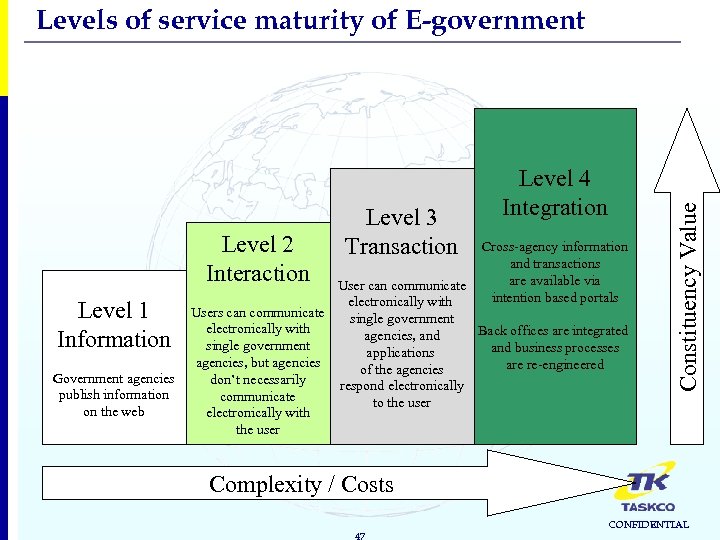 Levels of service maturity of E-government

Level 1
Information

Government agencies publish information on the web

Level 2
Interaction

Users can communicate electronically with single government agencies, but agencies don't necessarily communicate electronically with the user

Level 3
Transaction

User can communicate electronically with single government agencies, and applications of the agencies respond electronically to the user

Level 4
Integration

Cross-agency information and transactions are available via intention based portals

Back offices are integrated and business processes are re-engineered

Constituency Value

Complexity / Costs

TK
TASKCO

CONFIDENTIAL

47